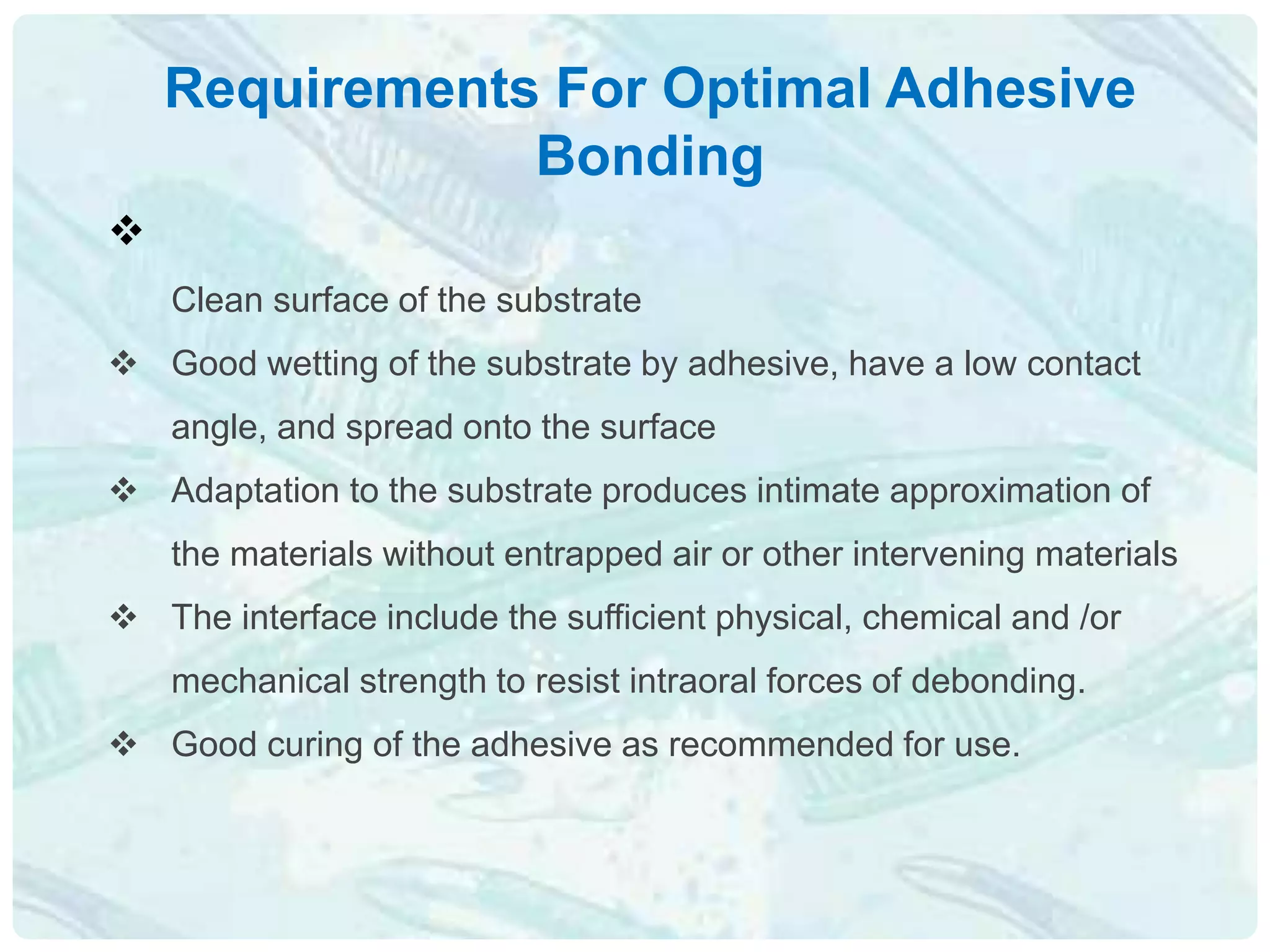 Requirements For Optimal Adhesive Bonding

❖

Clean surface of the substrate

❖ Good wetting of the substrate by adhesive, have a low contact angle, and spread onto the surface

❖ Adaptation to the substrate produces intimate approximation of the materials without entrapped air or other intervening materials

❖ The interface include the sufficient physical, chemical and /or mechanical strength to resist intraoral forces of debonding.

❖ Good curing of the adhesive as recommended for use.